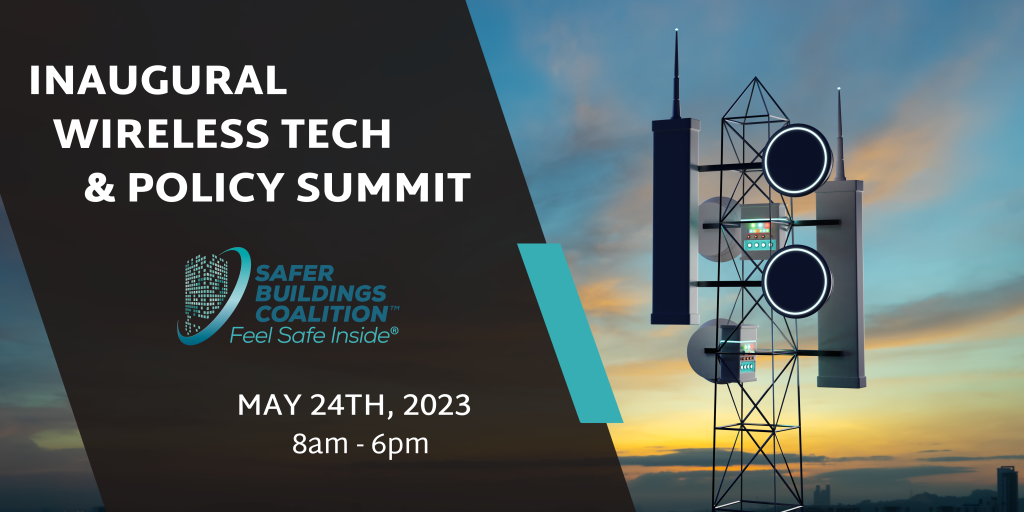 INAUGURAL
WIRELESS TECH
& POLICY SUMMIT

SAFER BUILDINGS COALITION™
Feel Safe Inside®

MAY 24TH, 2023
8am - 6pm